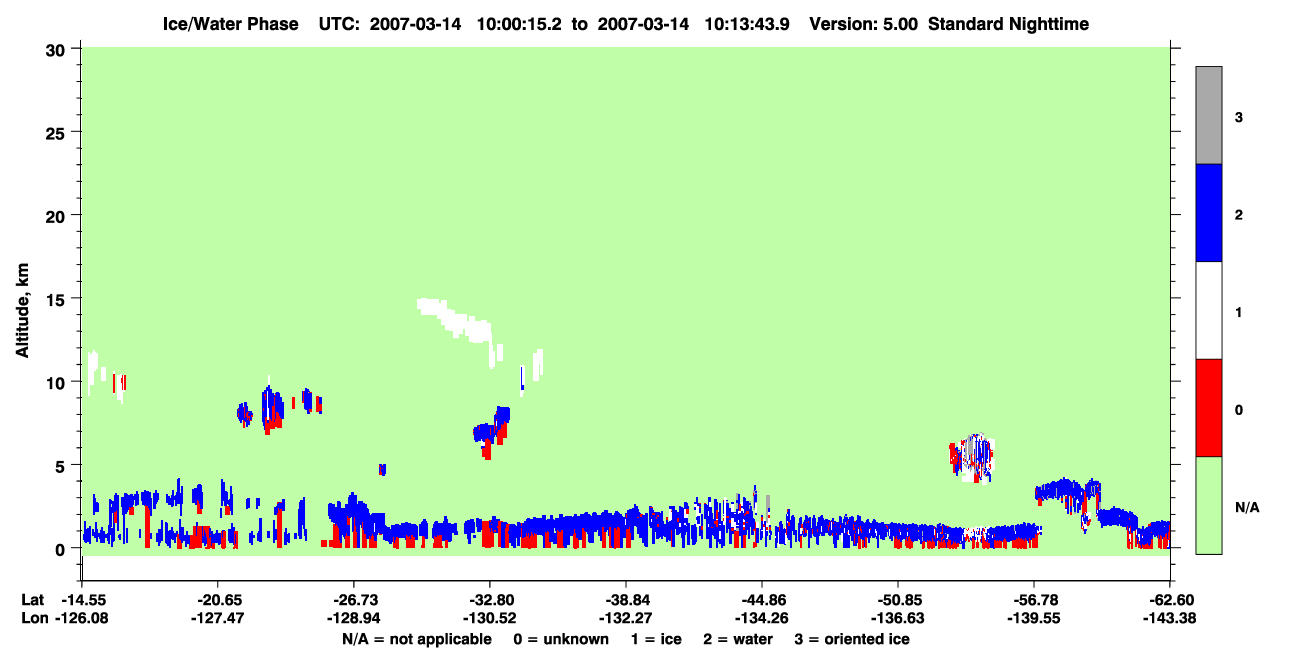 Ice/Water Phase UTC: 2007-03-14 10:00:15.2 to 2007-03-14 10:13:43.9 Version: 5.00 Standard Nighttime

Altitude, km

30
25
20
15
10
5
0

3
2
1
0
N/A

Lat -14.55 -20.65 -26.73 -32.80 -38.84 -44.86 -50.85 -56.78 -62.60
Lon -126.08 -127.47 -128.94 -130.52 -132.27 -134.26 -136.63 -139.55 -143.38

N/A = not applicable 0 = unknown 1 = ice 2 = water 3 = oriented ice